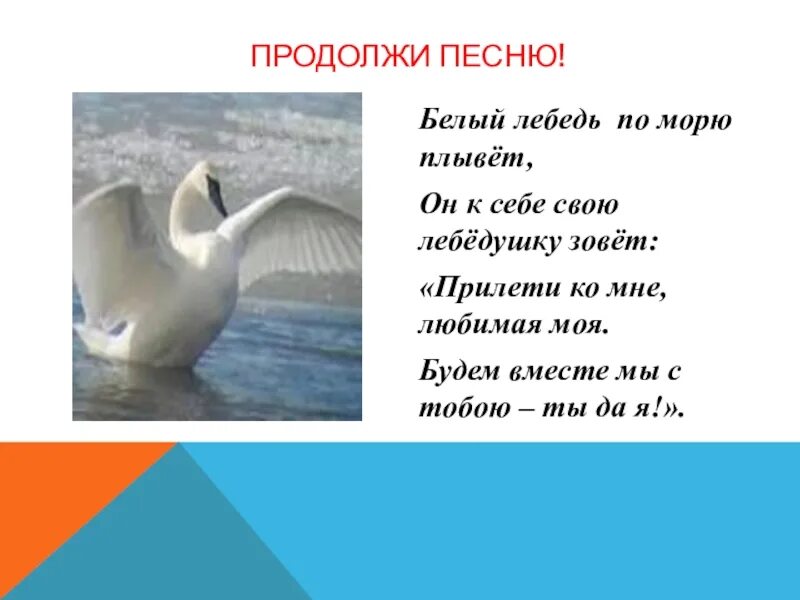 ПРОДОЛЖИ ПЕСНЮ!

Белый лебедь по морю плывёт,

Он к себе свою лебёдушку зовёт:

«Прилети ко мне, любимая моя.

Будем вместе мы с тобою – ты да я!».